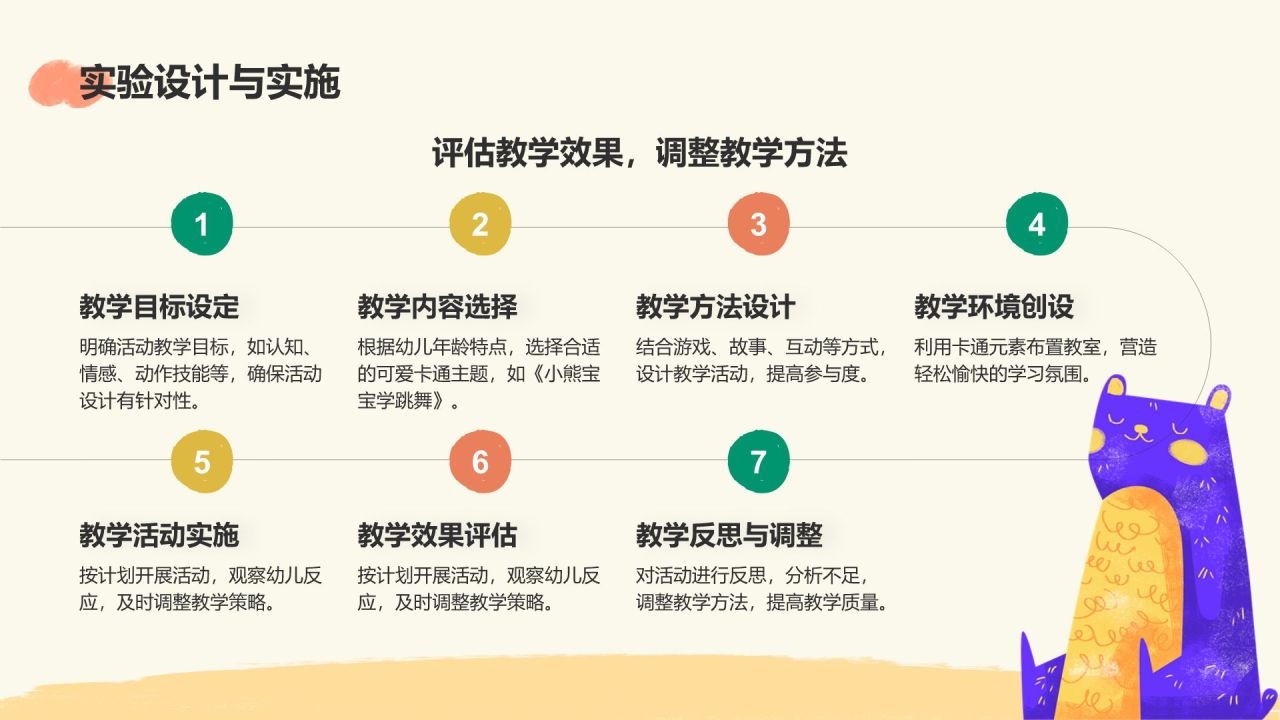 实验设计与实施

评估教学效果，调整教学方法

1

教学目标设定

明确活动教学目标，如认知、情感、动作技能等，确保活动设计有针对性。

2

教学内容选择

根据幼儿年龄特点，选择合适的可爱卡通主题，如《小熊宝宝学跳舞》。

3

教学方法设计

结合游戏、故事、互动等方式，设计教学活动，提高参与度。

4

教学环境创设

利用卡通元素布置教室，营造轻松愉快的学习氛围。

5

教学活动实施

按计划开展活动，观察幼儿反应，及时调整教学策略。

6

教学效果评估

按计划开展活动，观察幼儿反应，及时调整教学策略。

7

教学反思与调整

对活动进行反思，分析不足，调整教学方法，提高教学质量。